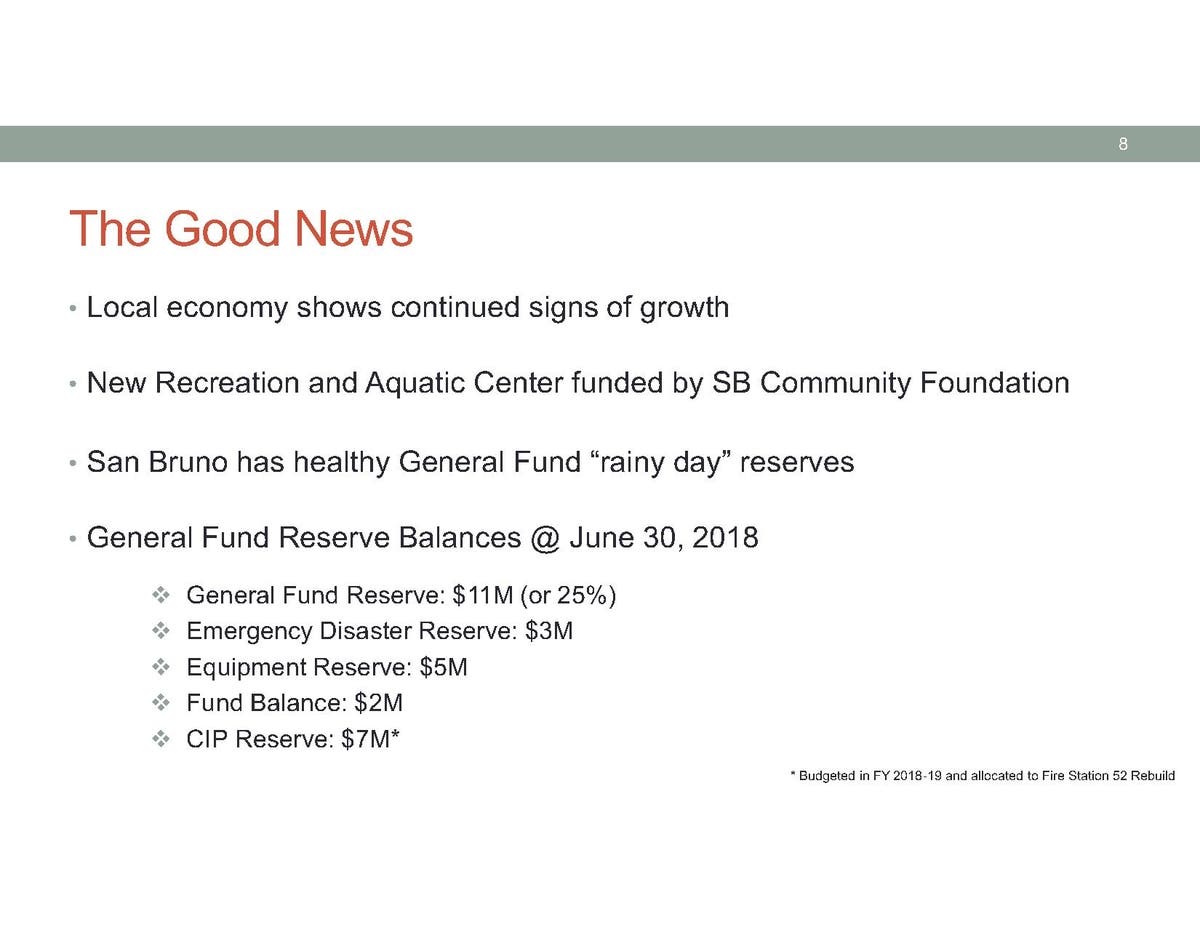 8

The Good News

• Local economy shows continued signs of growth

• New Recreation and Aquatic Center funded by SB Community Foundation

• San Bruno has healthy General Fund “rainy day” reserves

• General Fund Reserve Balances @ June 30, 2018

❖ General Fund Reserve: \$11M (or 25%)
❖ Emergency Disaster Reserve: \$3M
❖ Equipment Reserve: \$5M
❖ Fund Balance: \$2M
❖ CIP Reserve: \$7M*

* Budgeted in FY 2018-19 and allocated to Fire Station 52 Rebuild